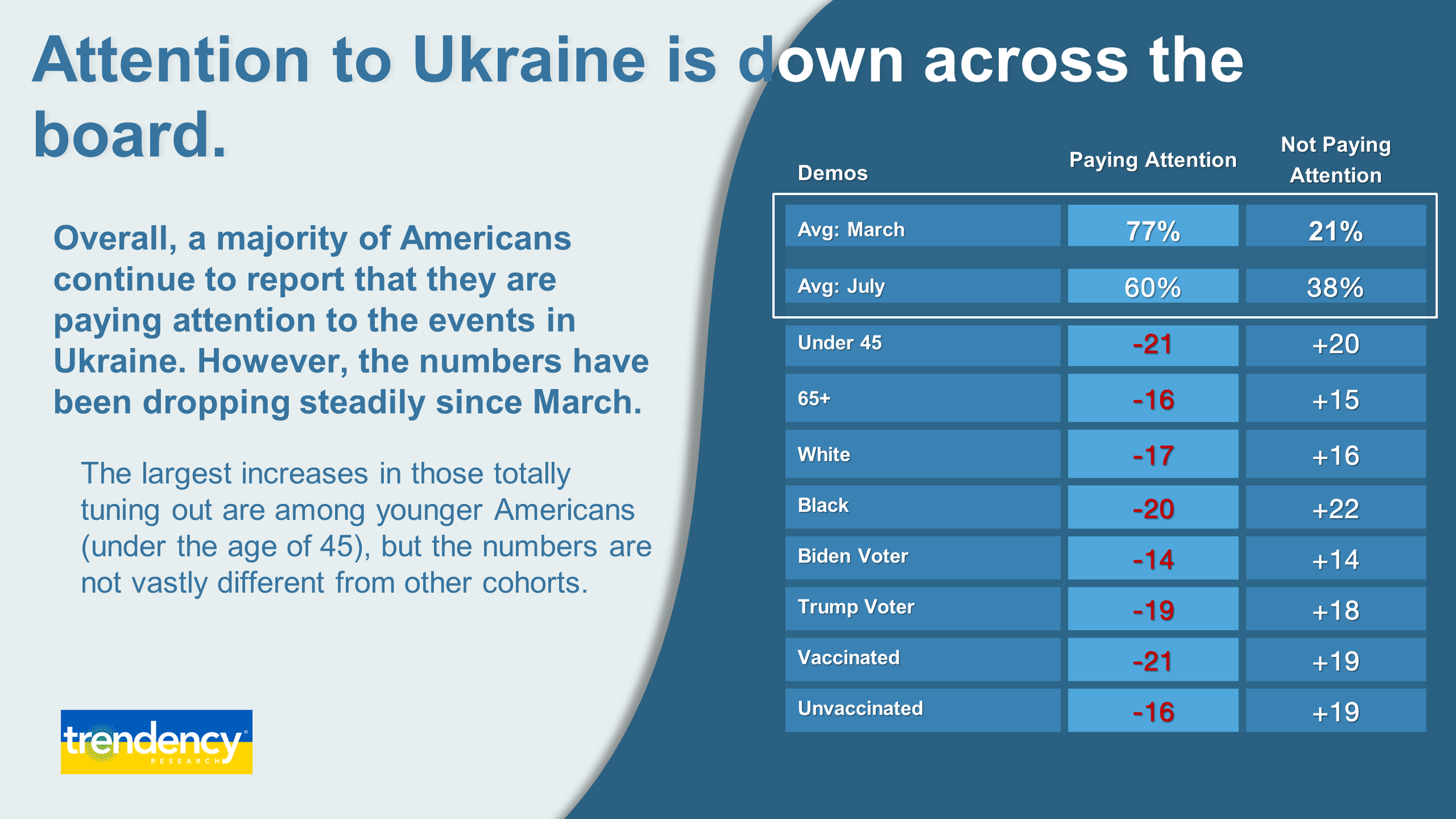 Attention to Ukraine is down across the board.

Overall, a majority of Americans continue to report that they are paying attention to the events in Ukraine. However, the numbers have been dropping steadily since March.

The largest increases in those totally tuning out are among younger Americans (under the age of 45), but the numbers are not vastly different from other cohorts.

| Demos | Paying Attention | Not Paying Attention |
|---|---|---|
| Avg: March | 77% | 21% |
| Avg: July | 60% | 38% |
| Under 45 | -21 | +20 |
| 65+ | -16 | +15 |
| White | -17 | +16 |
| Black | -20 | +22 |
| Biden Voter | -14 | +14 |
| Trump Voter | -19 | +18 |
| Vaccinated | -21 | +19 |
| Unvaccinated | -16 | +19 |

trendency
RESEARCH